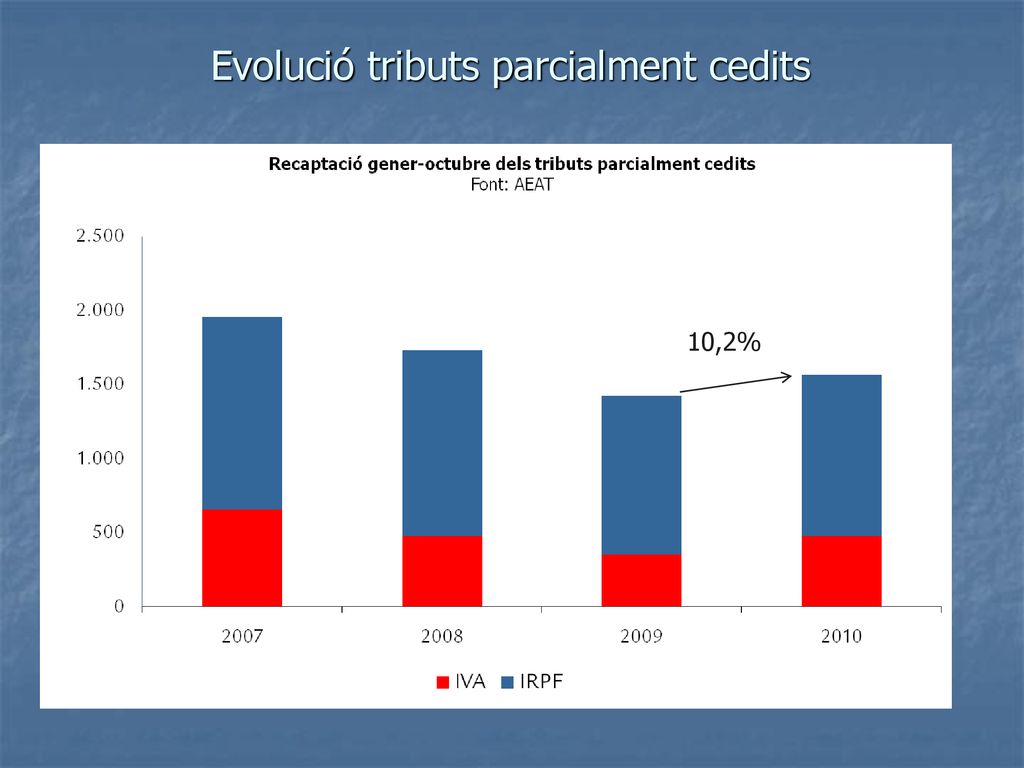 Evolució tributs parcialment cedits

Recaptació gener-octubre dels tributs parcialment cedits
Font: AEAT

2.500
2.000
1.500
1.000
500
0

10,2%

2007
2008
2009
2010

IVA IRPF